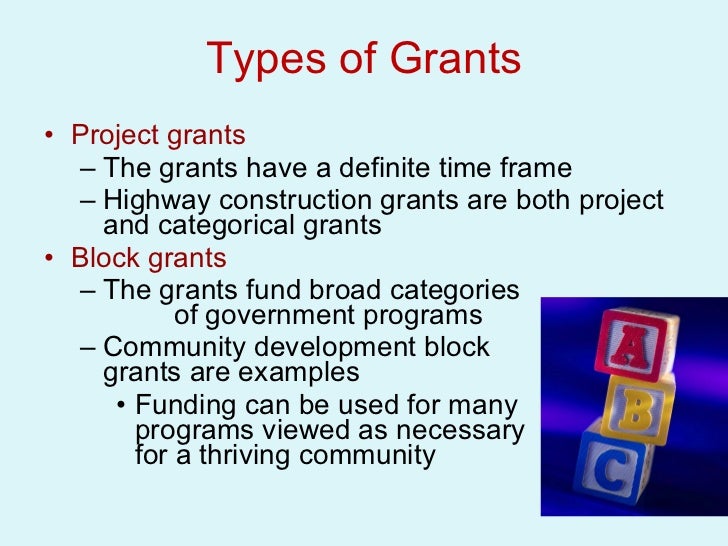 Types of Grants

• Project grants
– The grants have a definite time frame
– Highway construction grants are both project and categorical grants
• Block grants
– The grants fund broad categories of government programs
– Community development block grants are examples
• Funding can be used for many programs viewed as necessary for a thriving community

A
B
C